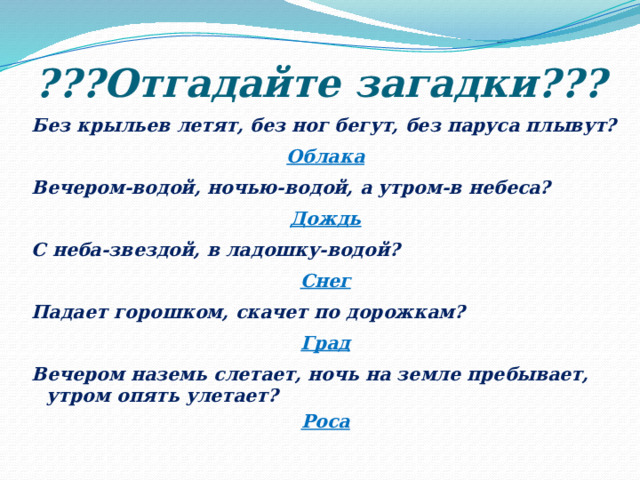 ???Отгадайте загадки???

Без крыльев летят, без ног бегут, без паруса плывут?

Облака

Вечером-водой, ночью-водой, а утром-в небеса?

Дождь

С неба-звездой, в ладошку-водой?

Снег

Падает горошком, скачет по дорожкам?

Град

Вечером наземь слетает, ночь на земле пребывает, утром опять улетает?

Роса